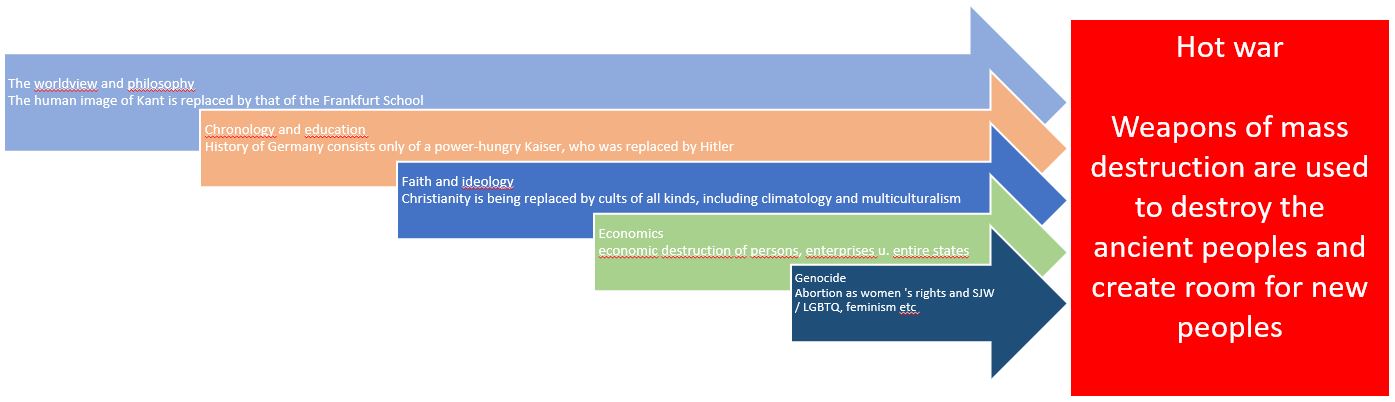 The worldview and philosophy
The human image of Kant is replaced by that of the Frankfurt School

Chronology and education
History of Germany consists only of a power-hungry Kaiser, who was replaced by Hitler

Faith and ideology
Christianity is being replaced by cults of all kinds, including climatology and multiculturalism

Economics
economic destruction of persons, enterprises u. entire states

Genocide
Abortion as women 's rights and SJW / LGBTQ, feminism etc

Hot war

Weapons of mass destruction are used to destroy the ancient peoples and create room for new peoples